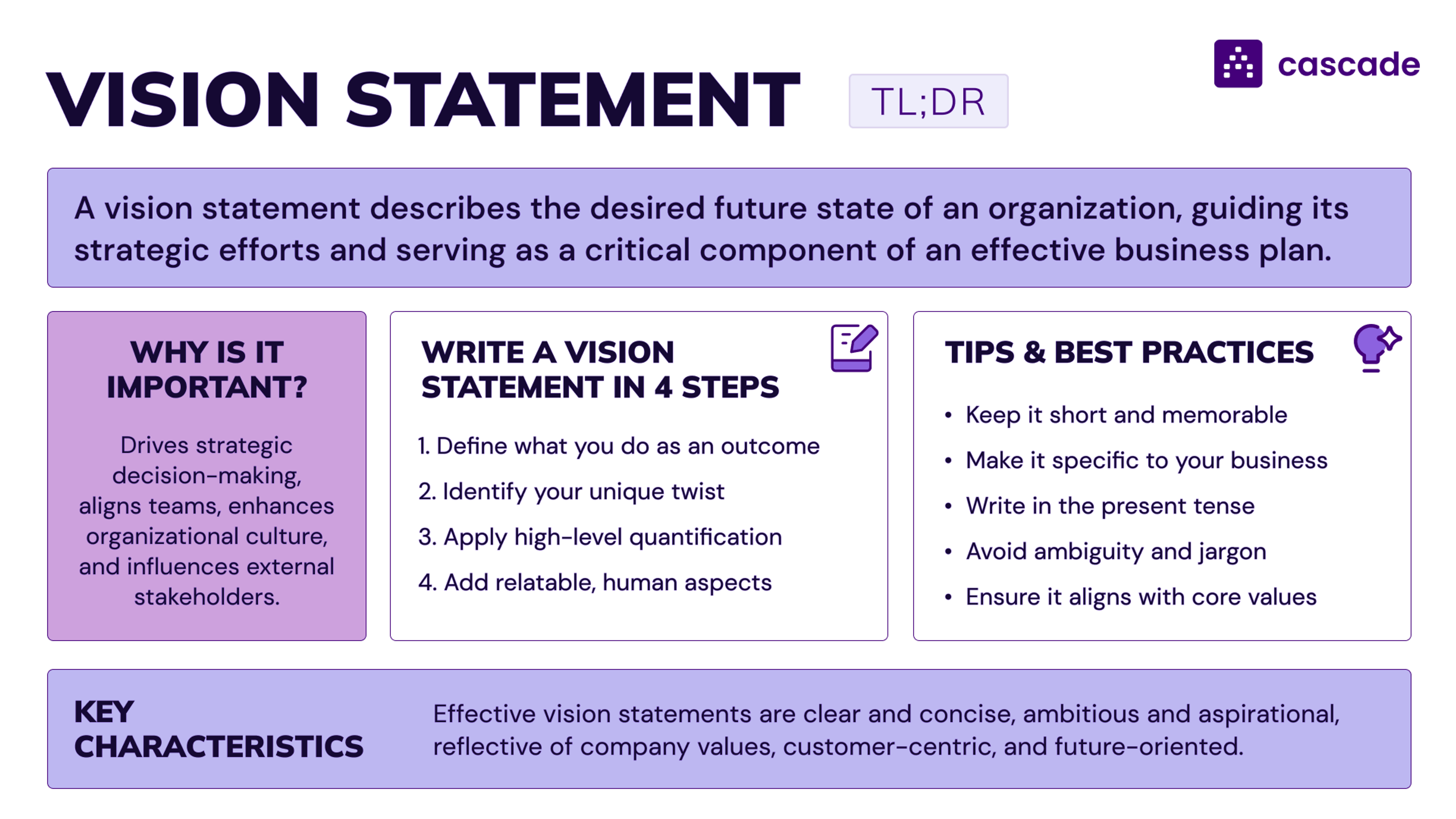 VISION STATEMENT TL;DR

cascade

A vision statement describes the desired future state of an organization, guiding its strategic efforts and serving as a critical component of an effective business plan.

WHY IS IT IMPORTANT?

Drives strategic decision-making, aligns teams, enhances organizational culture, and influences external stakeholders.

WRITE A VISION STATEMENT IN 4 STEPS

1. Define what you do as an outcome
2. Identify your unique twist
3. Apply high-level quantification
4. Add relatable, human aspects

TIPS & BEST PRACTICES

• Keep it short and memorable
• Make it specific to your business
• Write in the present tense
• Avoid ambiguity and jargon
• Ensure it aligns with core values

KEY CHARACTERISTICS

Effective vision statements are clear and concise, ambitious and aspirational, reflective of company values, customer-centric, and future-oriented.